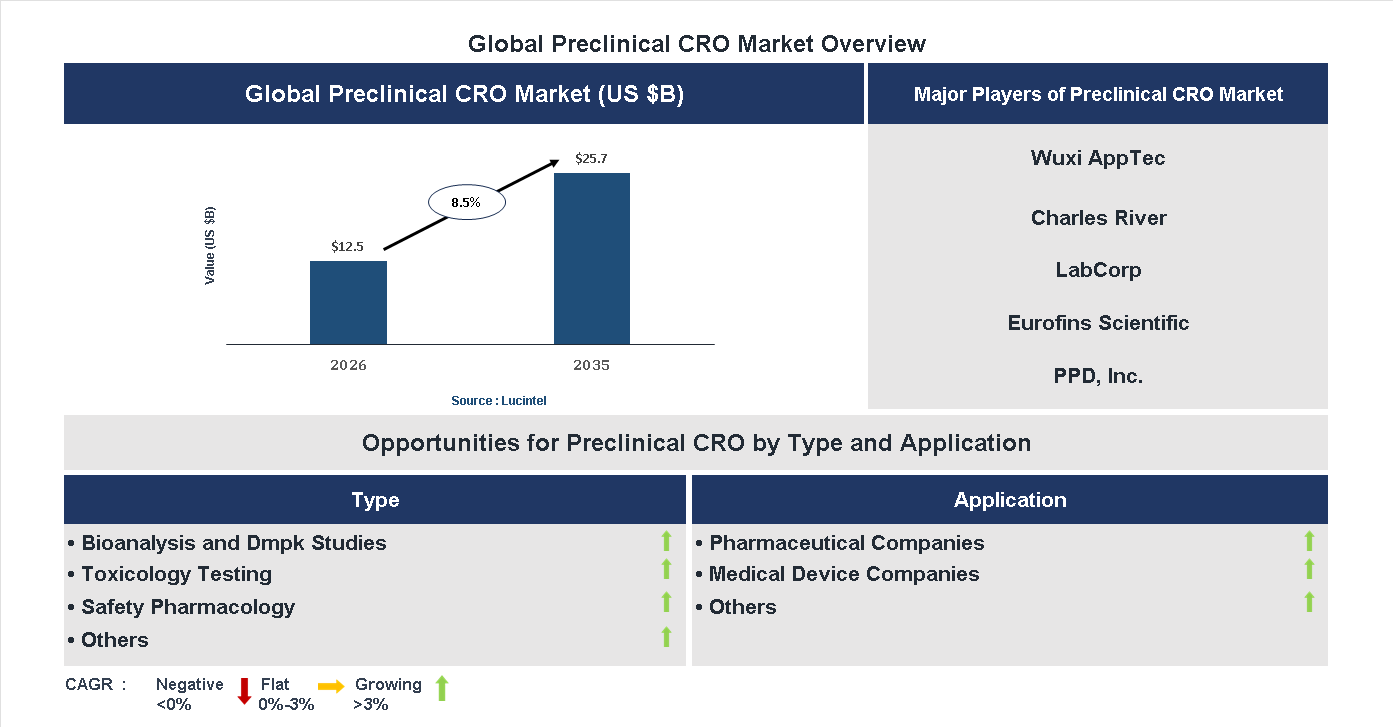 Global Preclinical CRO Market Overview

Global Preclinical CRO Market (US $B)

Value (US $B)

$12.5

8.5%

$25.7

2026

2035

Source : Lucintel

Major Players of Preclinical CRO Market

Wuxi AppTec

Charles River

LabCorp

Eurofins Scientific

PPD, Inc.

Opportunities for Preclinical CRO by Type and Application

Type

• Bioanalysis and Dmpk Studies
• Toxicology Testing
• Safety Pharmacology
• Others

Application

• Pharmaceutical Companies
• Medical Device Companies
• Others

CAGR : Negative <0% Flat 0%-3% Growing >3%